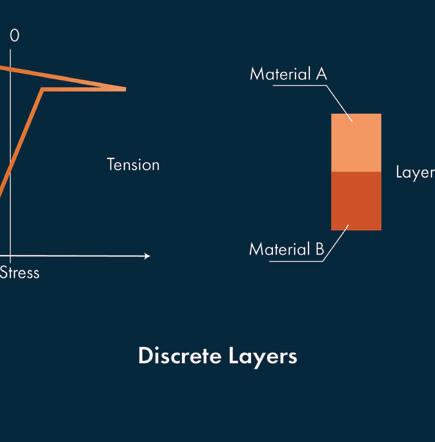 0

Tension

Stress

Material A

Layer

Material B

Discrete Layers